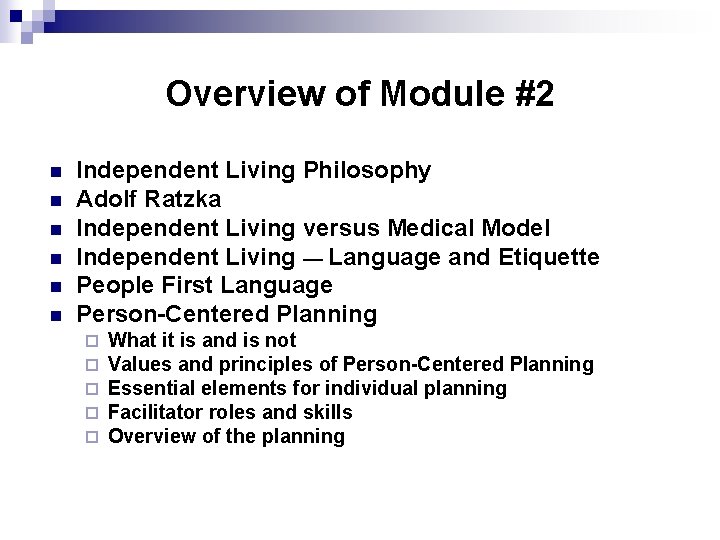 Overview of Module #2

- Independent Living Philosophy
- Adolf Ratzka
- Independent Living versus Medical Model
- Independent Living — Language and Etiquette
- People First Language
- Person-Centered Planning
  - What it is and is not
  - Values and principles of Person-Centered Planning
  - Essential elements for individual planning
  - Facilitator roles and skills
  - Overview of the planning